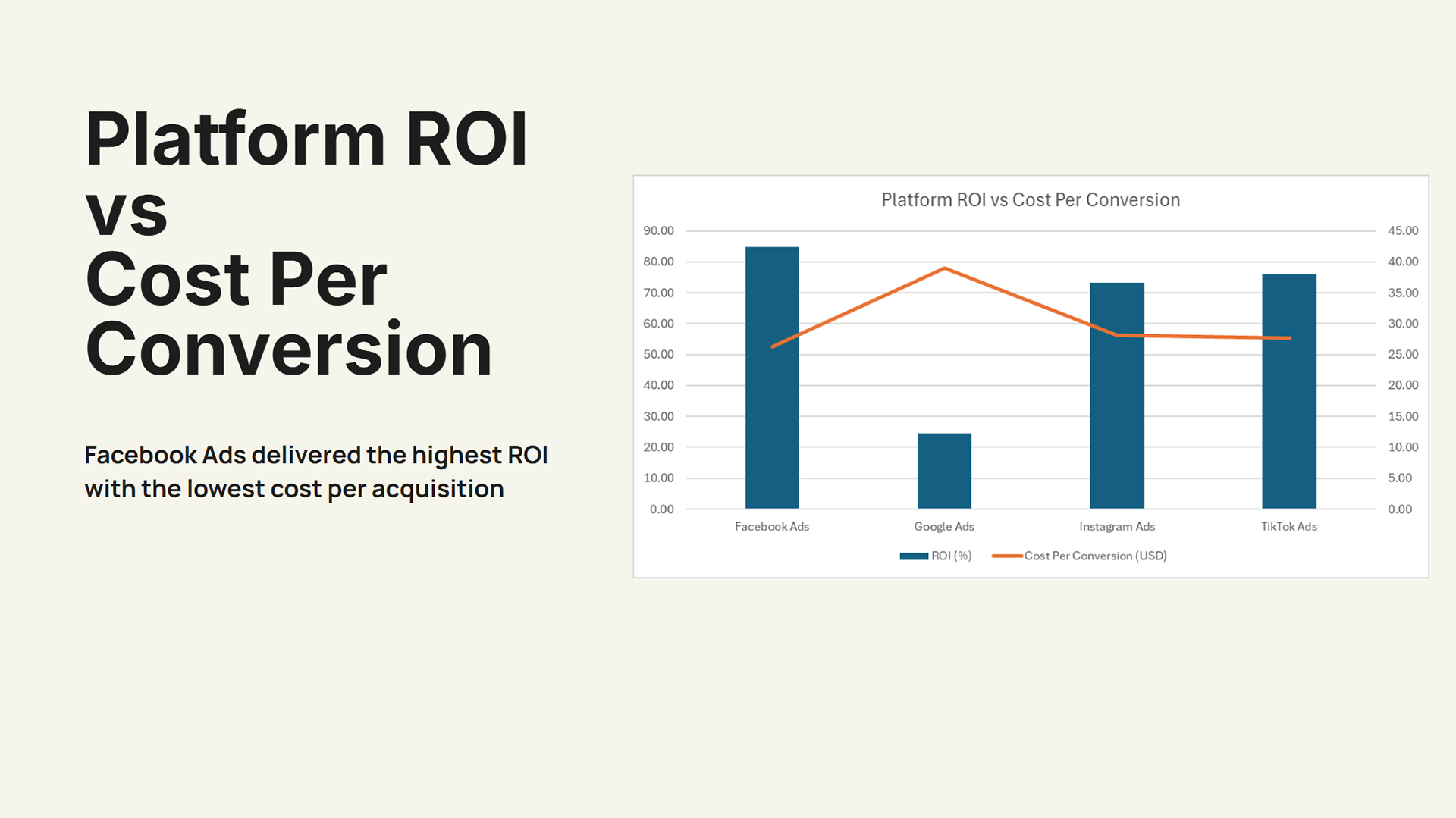 Platform ROI vs Cost Per Conversion

Facebook Ads delivered the highest ROI with the lowest cost per acquisition

Platform ROI vs Cost Per Conversion

90.00
80.00
70.00
60.00
50.00
40.00
30.00
20.00
10.00
0.00

45.00
40.00
35.00
30.00
25.00
20.00
15.00
10.00
5.00
0.00

Facebook Ads
Google Ads
Instagram Ads
TikTok Ads

ROI (%)
Cost Per Conversion (USD)